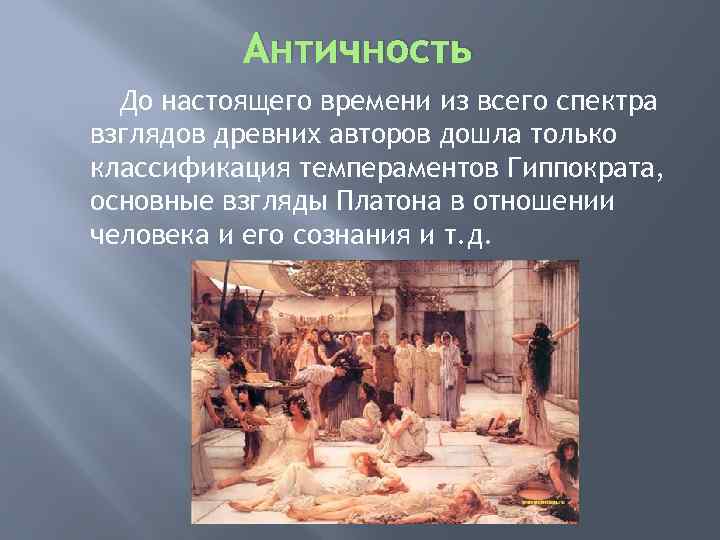 Античность

До настоящего времени из всего спектра взглядов древних авторов дошла только классификация темпераментов Гиппократа, основные взгляды Платона в отношении человека и его сознания и т.д.